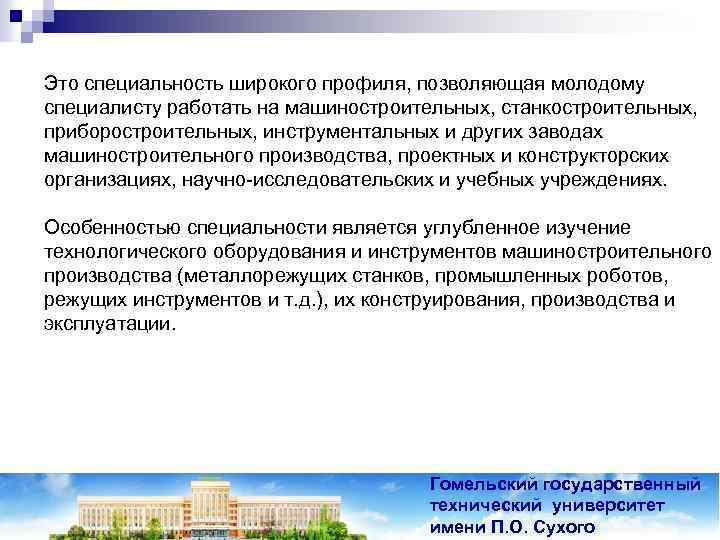 Это специальность широкого профиля, позволяющая молодому специалисту работать на машиностроительных, станкостроительных, приборостроительных, инструментальных и других заводах машиностроительного производства, проектных и конструкторских организациях, научно-исследовательских и учебных учреждениях.

Особенностью специальности является углубленное изучение технологического оборудования и инструментов машиностроительного производства (металлорежущих станков, промышленных роботов, режущих инструментов и т.д.), их конструирования, производства и эксплуатации.

Гомельский государственный технический университет имени П.О. Сухого